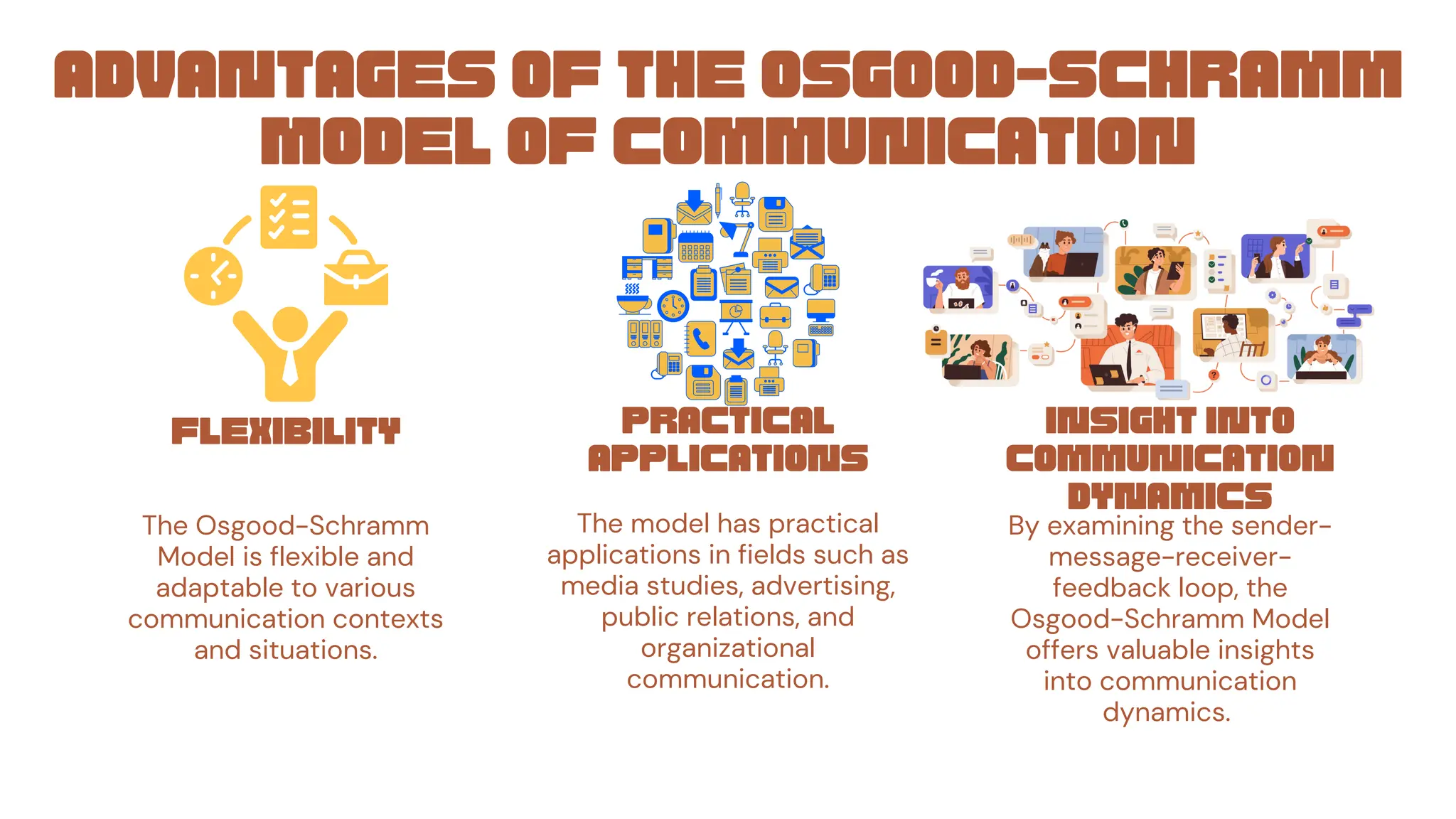 ADVANTAGES OF THE OSGOOD-SCHRAMM MODEL OF COMMUNICATION

FLEXIBILITY

The Osgood-Schramm Model is flexible and adaptable to various communication contexts and situations.

PRACTICAL APPLICATIONS

The model has practical applications in fields such as media studies, advertising, public relations, and organizational communication.

INSIGHT INTO COMMUNICATION DYNAMICS

By examining the sender-message-receiver-feedback loop, the Osgood-Schramm Model offers valuable insights into communication dynamics.